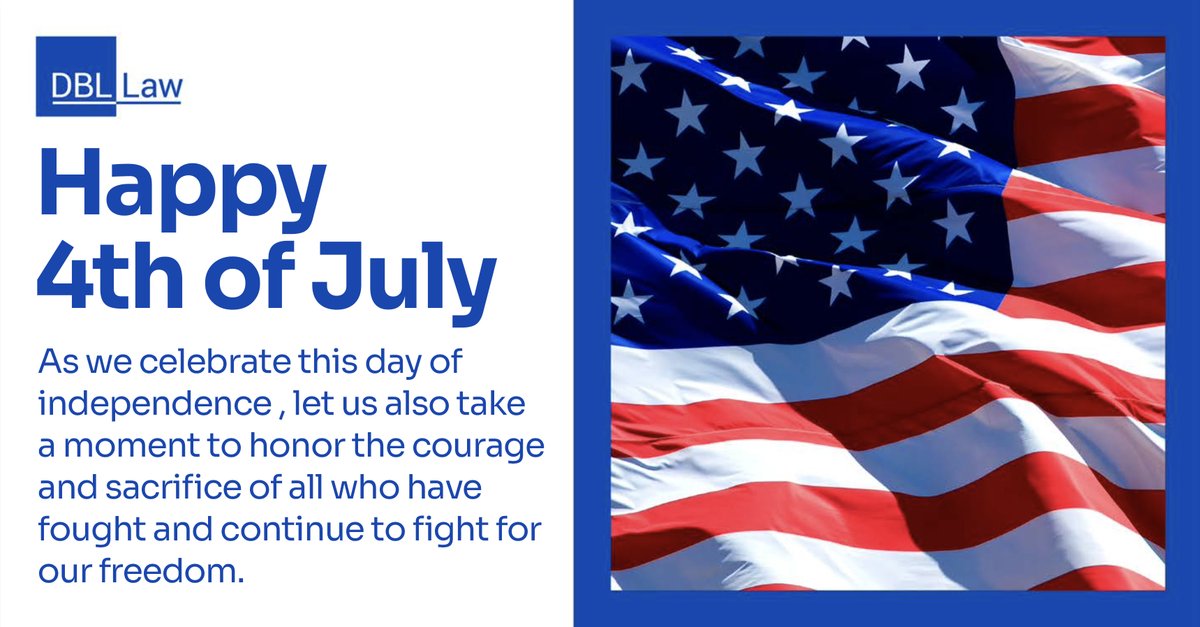 DBL Law

Happy 4th of July

As we celebrate this day of independence , let us also take a moment to honor the courage and sacrifice of all who have fought and continue to fight for our freedom.